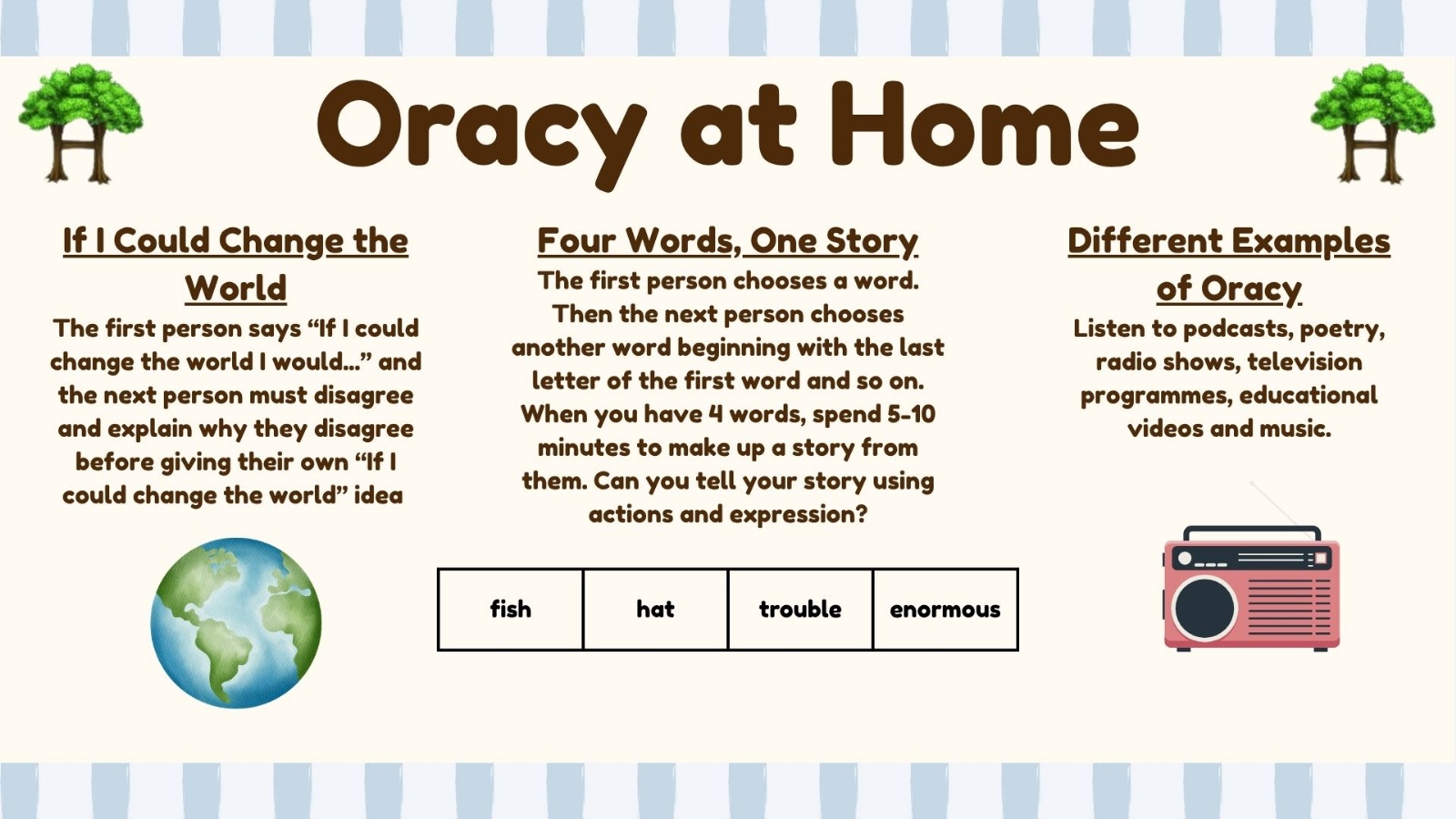 Oracy at Home

If I Could Change the World

The first person says “If I could change the world I would...” and the next person must disagree and explain why they disagree before giving their own “If I could change the world” idea

Four Words, One Story

The first person chooses a word. Then the next person chooses another word beginning with the last letter of the first word and so on. When you have 4 words, spend 5-10 minutes to make up a story from them. Can you tell your story using actions and expression?

| fish | hat | trouble | enormous |
|---|---|---|---|

Different Examples of Oracy

Listen to podcasts, poetry, radio shows, television programmes, educational videos and music.